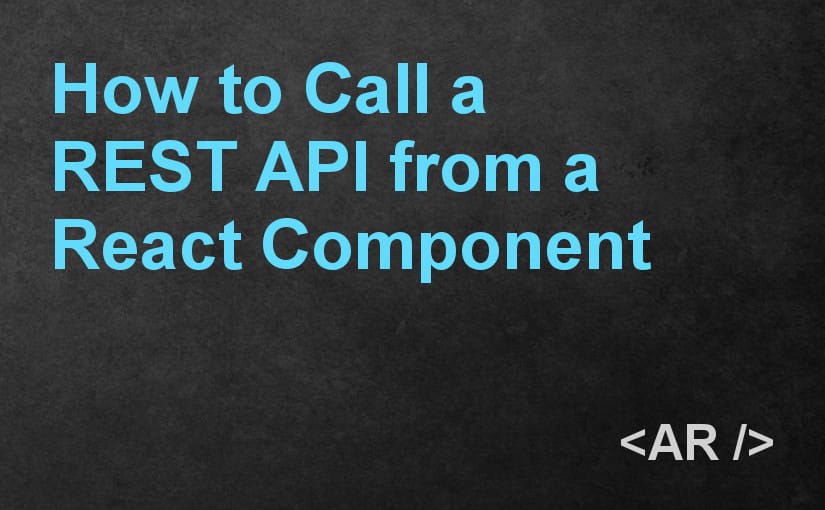 How to Call a REST API from a React Component

<AR />